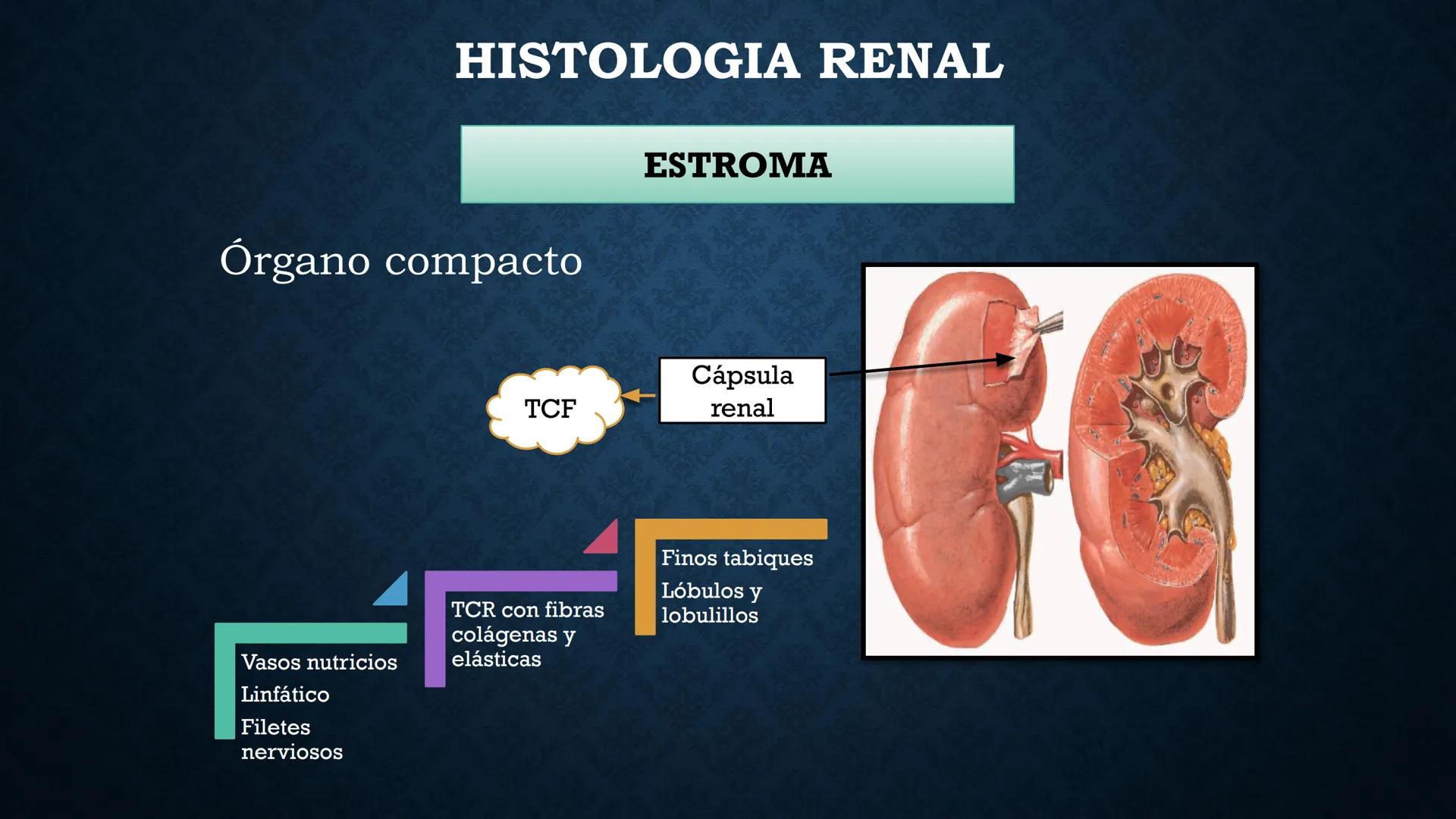 HISTOLOGIA RENAL

ESTROMA

Órgano compacto

TCF

Cápsula renal

Finos tabiques

Lóbulos y lobulillos

TCR con fibras colágenas y elásticas

Vasos nutricios

Linfático

Filetes nerviosos